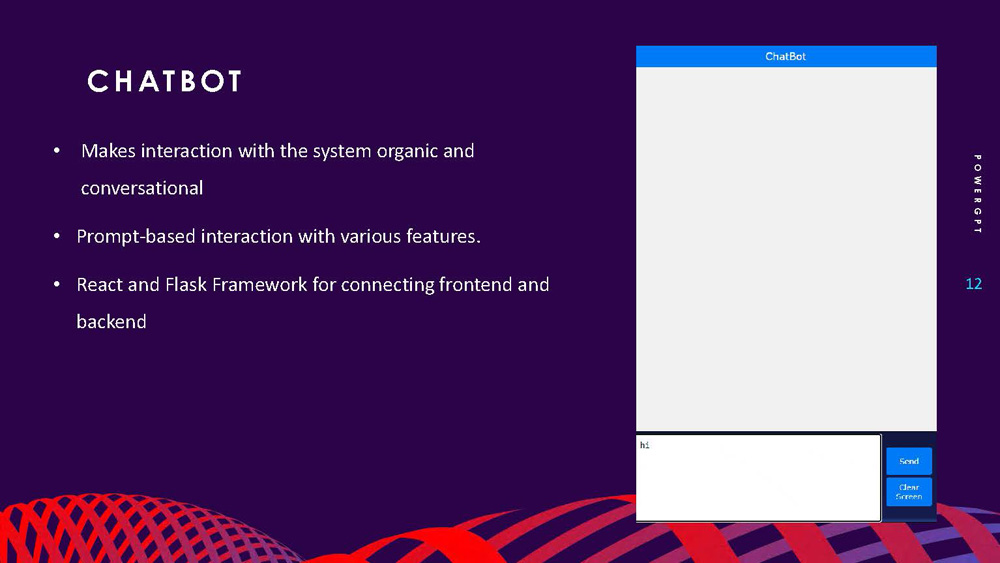 CHATBOT

• Makes interaction with the system organic and conversational

• Prompt-based interaction with various features.

• React and Flask Framework for connecting frontend and backend

ChatBot

hi

Send

Clear Screen

POWERGPT

12